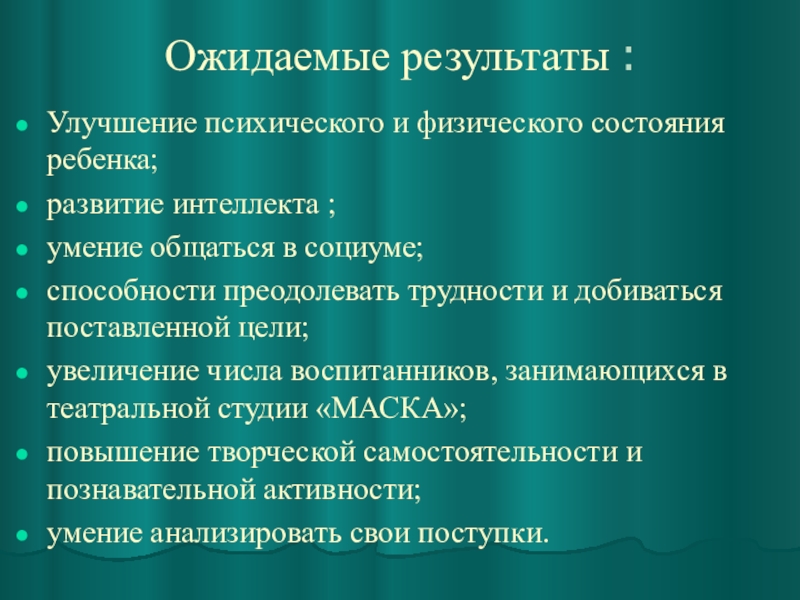 Ожидаемые результаты :

- Улучшение психического и физического состояния ребенка;
- развитие интеллекта ;
- умение общаться в социуме;
- способности преодолевать трудности и добиваться поставленной цели;
- увеличение числа воспитанников, занимающихся в театральной студии «МАСКА»;
- повышение творческой самостоятельности и познавательной активности;
- умение анализировать свои поступки.